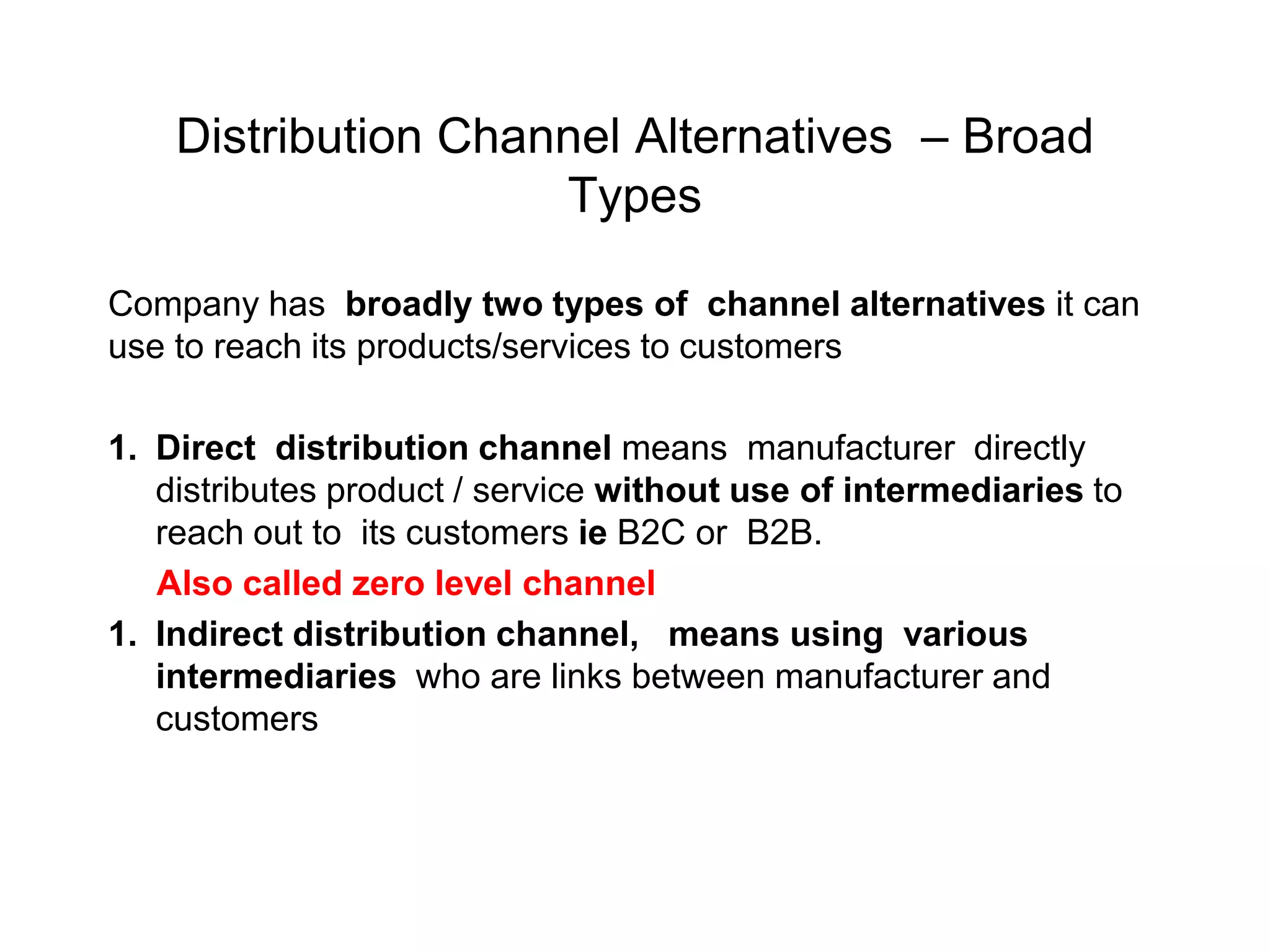 Distribution Channel Alternatives – Broad Types

Company has broadly two types of channel alternatives it can use to reach its products/services to customers

1. Direct distribution channel means manufacturer directly distributes product / service without use of intermediaries to reach out to its customers ie B2C or B2B.

Also called zero level channel

1. Indirect distribution channel, means using various intermediaries who are links between manufacturer and customers